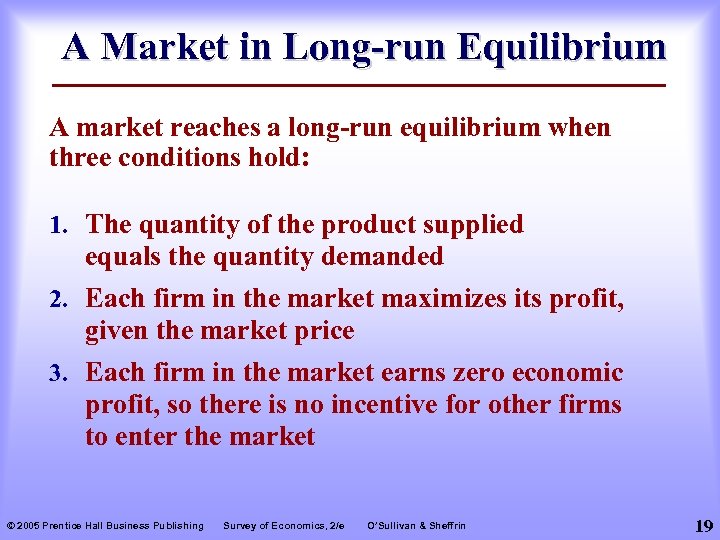 A Market in Long-run Equilibrium

A market reaches a long-run equilibrium when three conditions hold:

1. The quantity of the product supplied equals the quantity demanded

2. Each firm in the market maximizes its profit, given the market price

3. Each firm in the market earns zero economic profit, so there is no incentive for other firms to enter the market

© 2005 Prentice Hall Business Publishing Survey of Economics, 2/e O'Sullivan & Sheffrin 19